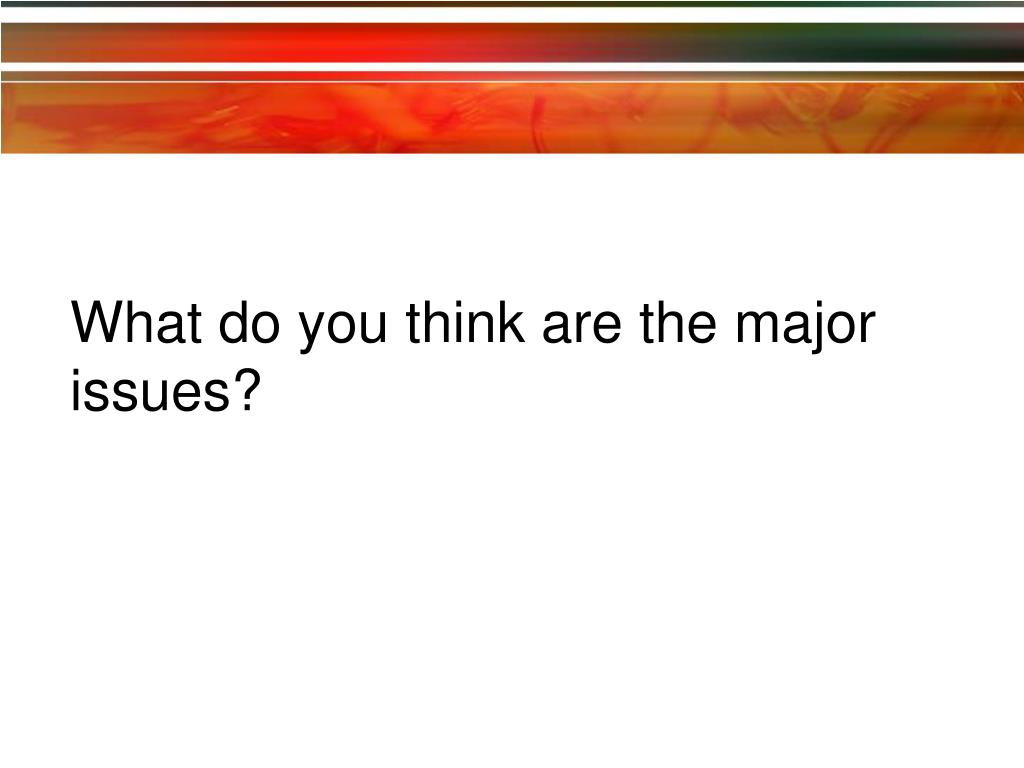 What do you think are the major issues?